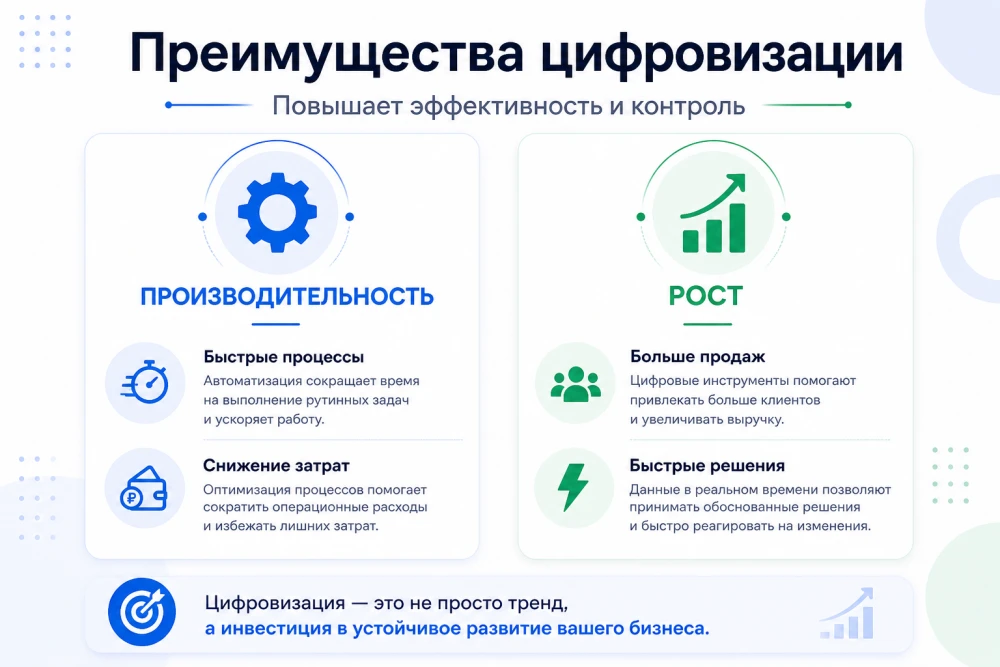 Преимущества цифровизации

Повышает эффективность и контроль

ПРОИЗВОДИТЕЛЬНОСТЬ

Быстрые процессы
Автоматизация сокращает время на выполнение рутинных задач и ускоряет работу.

Снижение затрат
Оптимизация процессов помогает сократить операционные расходы и избежать лишних затрат.

РОСТ

Больше продаж
Цифровые инструменты помогают привлекать больше клиентов и увеличивать выручку.

Быстрые решения
Данные в реальном времени позволяют принимать обоснованные решения и быстро реагировать на изменения.

Цифровизация — это не просто тренд, а инвестиция в устойчивое развитие вашего бизнеса.